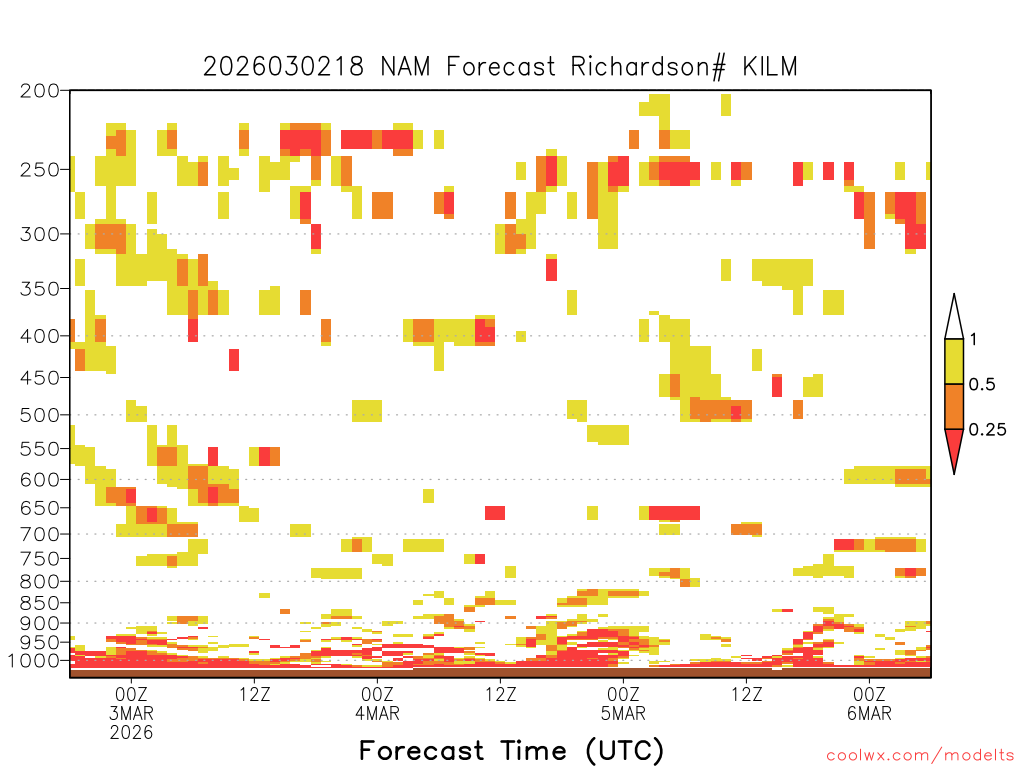 2026030218 NAM Forecast Richardson# KILM

200
250
300
350
400
450
500
550
600
650
700
750
800
850
900
950
1000

1
0.5
0.25

00Z
3MAR
2026
12Z
00Z
4MAR
12Z
00Z
5MAR
12Z
00Z
6MAR

Forecast Time (UTC)

coolwx.com/modelts